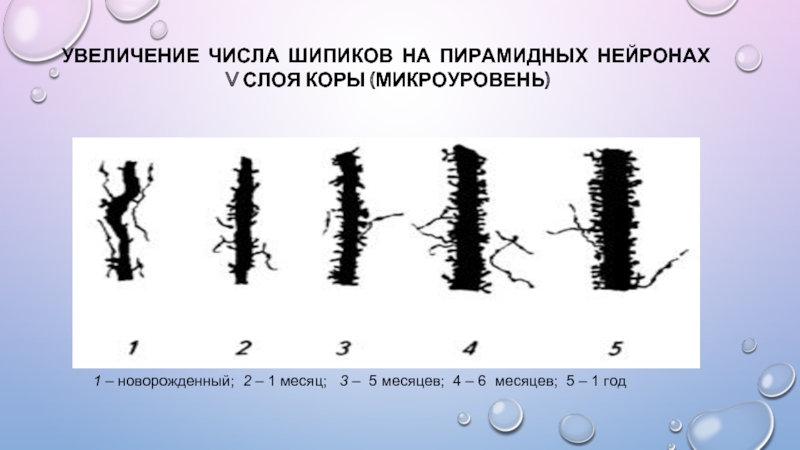 УВЕЛИЧЕНИЕ ЧИСЛА ШИПИКОВ НА ПИРАМИДНЫХ НЕЙРОНАХ V СЛОЯ КОРЫ (МИКРОУРОВЕНЬ)

1 2 3 4 5

1 – новорожденный; 2 – 1 месяц; 3 – 5 месяцев; 4 – 6 месяцев; 5 – 1 год